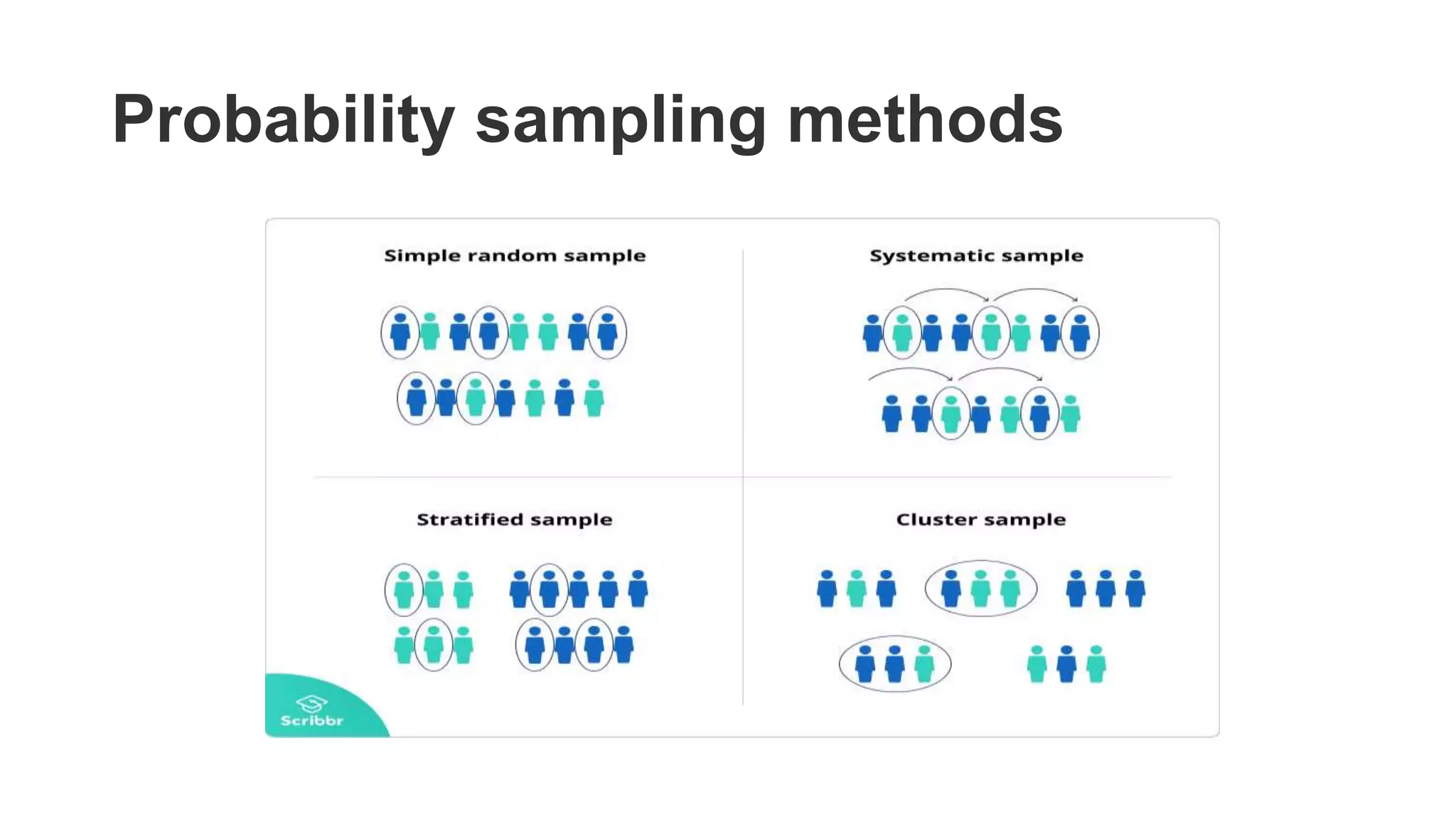 Probability sampling methods

Simple random sample

Systematic sample

Stratified sample

Cluster sample

Scribbr